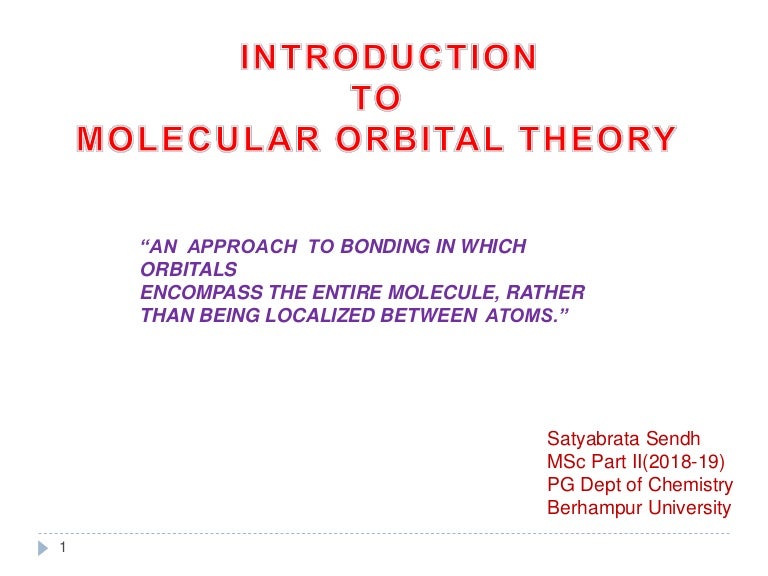 INTRODUCTION
TO
MOLECULAR ORBITAL THEORY

“AN APPROACH TO BONDING IN WHICH ORBITALS
ENCOMPASS THE ENTIRE MOLECULE, RATHER THAN BEING LOCALIZED BETWEEN ATOMS.”

Satyabrata Sendh
MSc Part II(2018-19)
PG Dept of Chemistry
Berhampur University

1